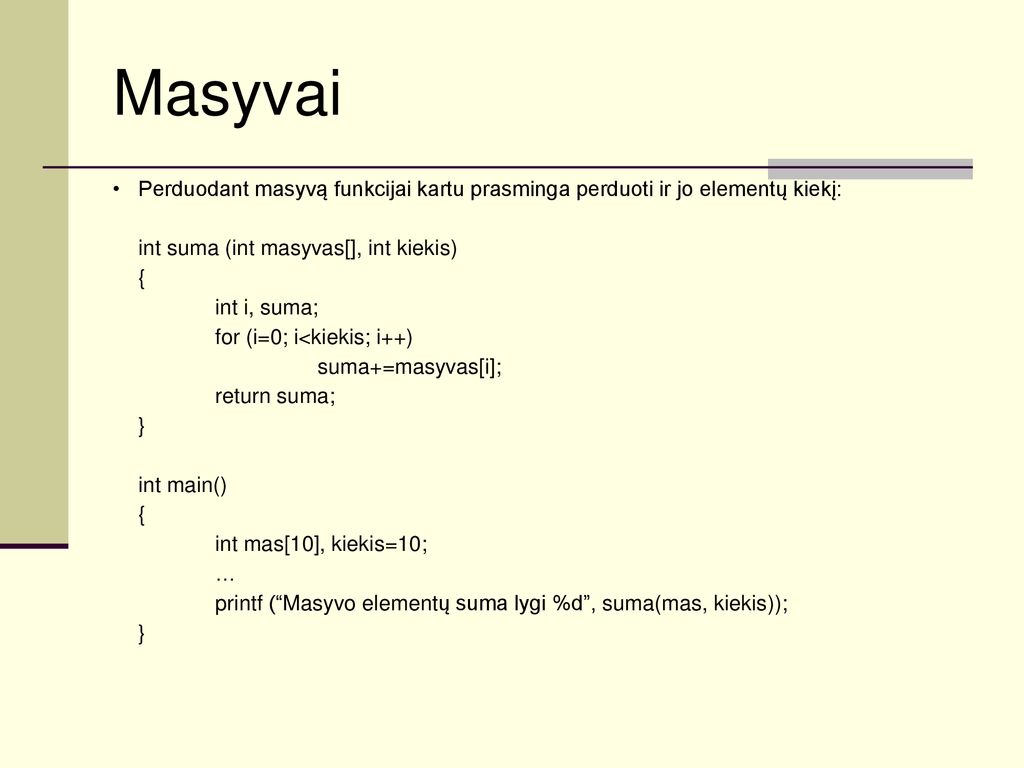 Masyvai

• Perduodant masyvą funkcijai kartu prasminga perduoti ir jo elementų kiekį:

int suma (int masyvas[], int kiekis)
{
int i, suma;
for (i=0; i<kiekis; i++)
suma+=masyvas[i];
return suma;
}

int main()
{
int mas[10], kiekis=10;
…
printf (“Masyvo elementų suma lygi %d”, suma(mas, kiekis));
}